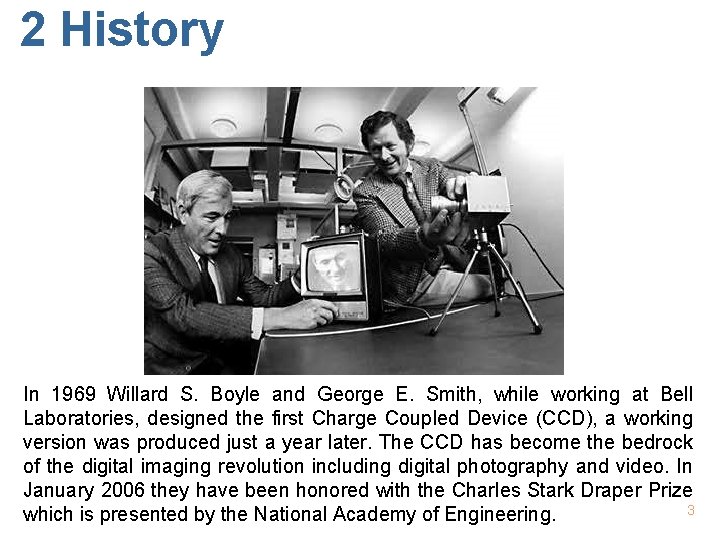 2 History

In 1969 Willard S. Boyle and George E. Smith, while working at Bell Laboratories, designed the first Charge Coupled Device (CCD), a working version was produced just a year later. The CCD has become the bedrock of the digital imaging revolution including digital photography and video. In January 2006 they have been honored with the Charles Stark Draper Prize which is presented by the National Academy of Engineering.

3